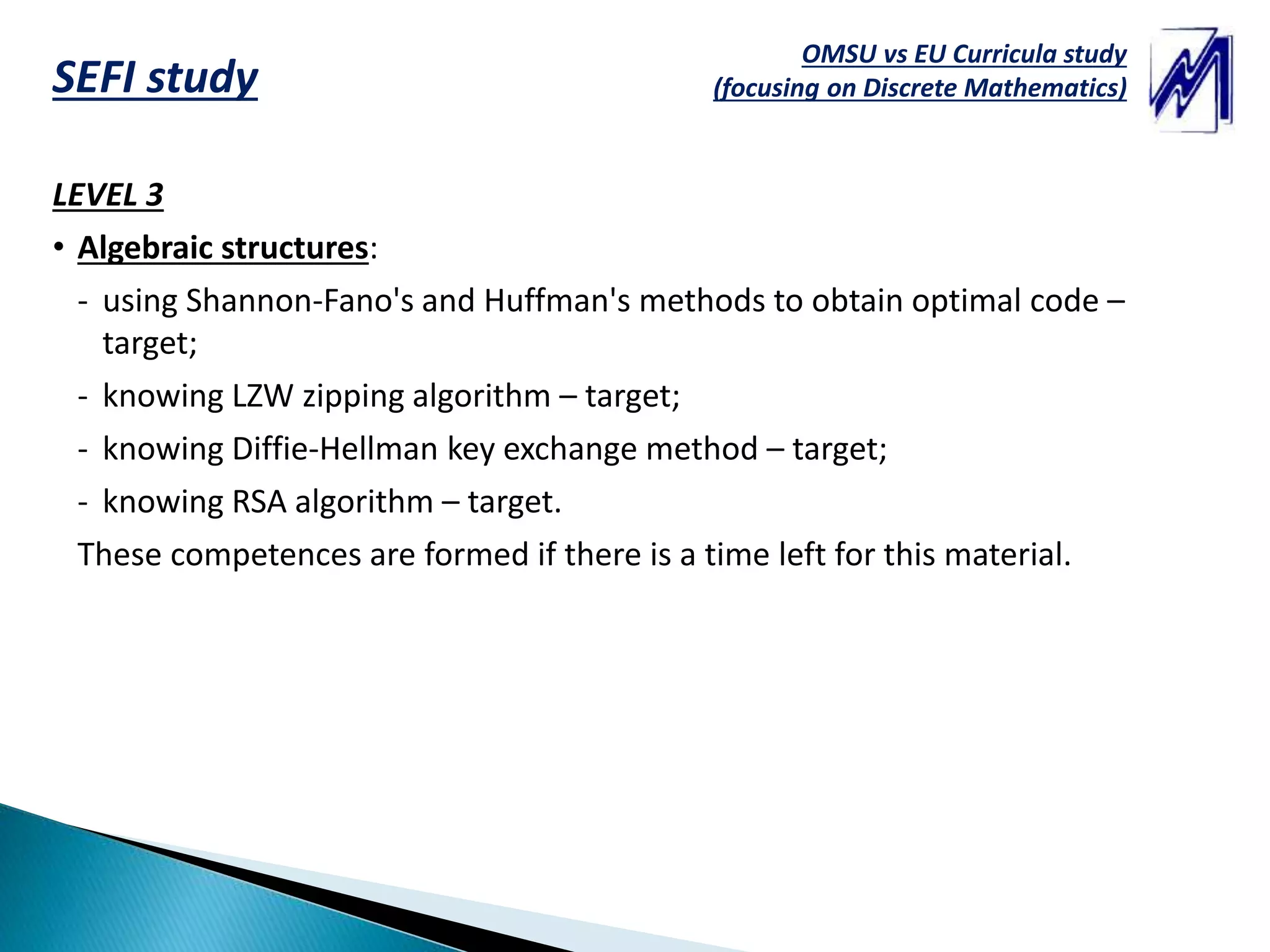 SEFI study

OMSU vs EU Curricula study
(focusing on Discrete Mathematics)

LEVEL 3

• Algebraic structures:

- using Shannon-Fano's and Huffman's methods to obtain optimal code – target;

- knowing LZW zipping algorithm – target;

- knowing Diffie-Hellman key exchange method – target;

- knowing RSA algorithm – target.

These competences are formed if there is a time left for this material.